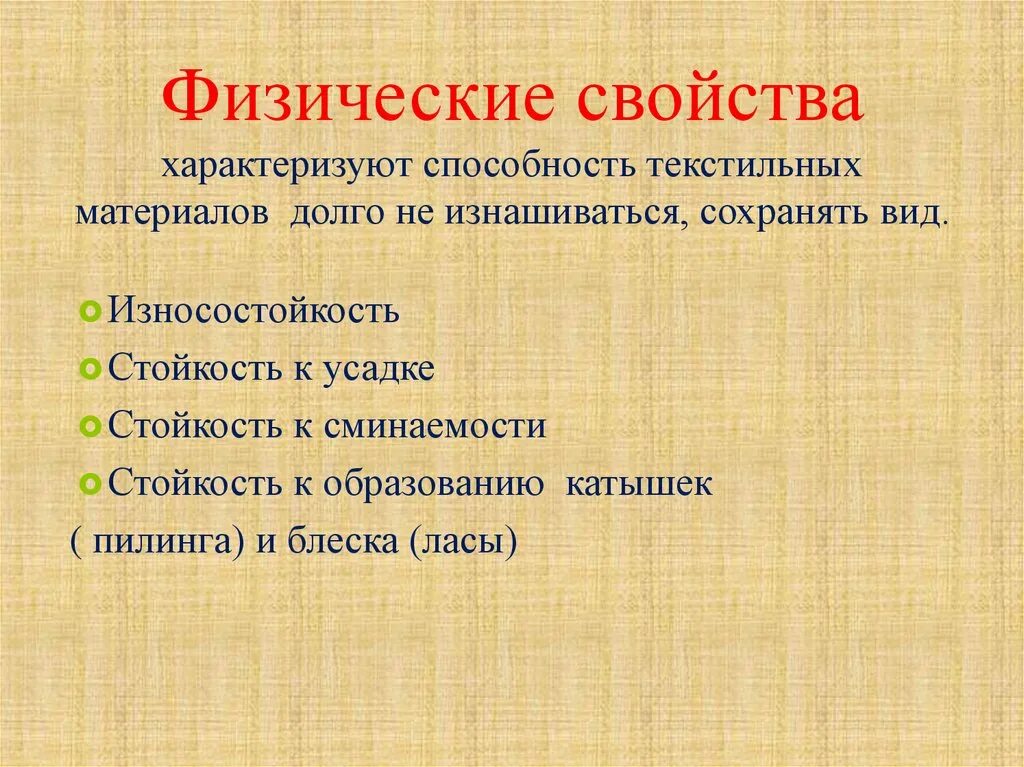 Физические свойства

характеризуют способность текстильных материалов  долго не изнашиваться, сохранять вид.

Износостойкость

Стойкость к усадке

Стойкость к сминаемости

Стойкость к образованию  катышек
( пилинга) и блеска (ласы)